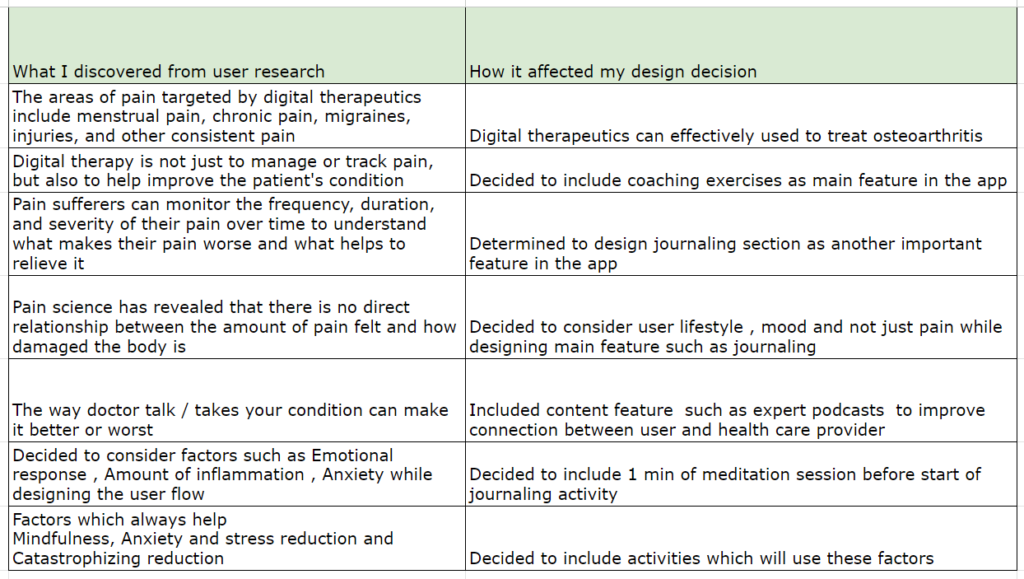 | What I discovered from user research | How it affected my design decision |
|---|---|
| The areas of pain targeted by digital therapeutics include menstrual pain, chronic pain, migraines, injuries, and other consistent pain | Digital therapeutics can effectively used to treat osteoarthritis |
| Digital therapy is not just to manage or track pain, but also to help improve the patient's condition | Decided to include coaching exercises as main feature in the app |
| Pain sufferers can monitor the frequency, duration, and severity of their pain over time to understand what makes their pain worse and what helps to relieve it | Determined to design journaling section as another important feature in the app |
| Pain science has revealed that there is no direct relationship between the amount of pain felt and how damaged the body is | Decided to consider user lifestyle , mood and not just pain while designing main feature such as journaling |
| The way doctor talk / takes your condition can make it better or worst | Included content feature such as expert podcasts to improve connection between user and health care provider |
| Decided to consider factors such as Emotional response , Amount of inflammation , Anxiety while designing the user flow | Decided to include 1 min of meditation session before start of journaling activity |
| Factors which always help Mindfulness, Anxiety and stress reduction and Catastrophizing reduction | Decided to include activities which will use these factors |